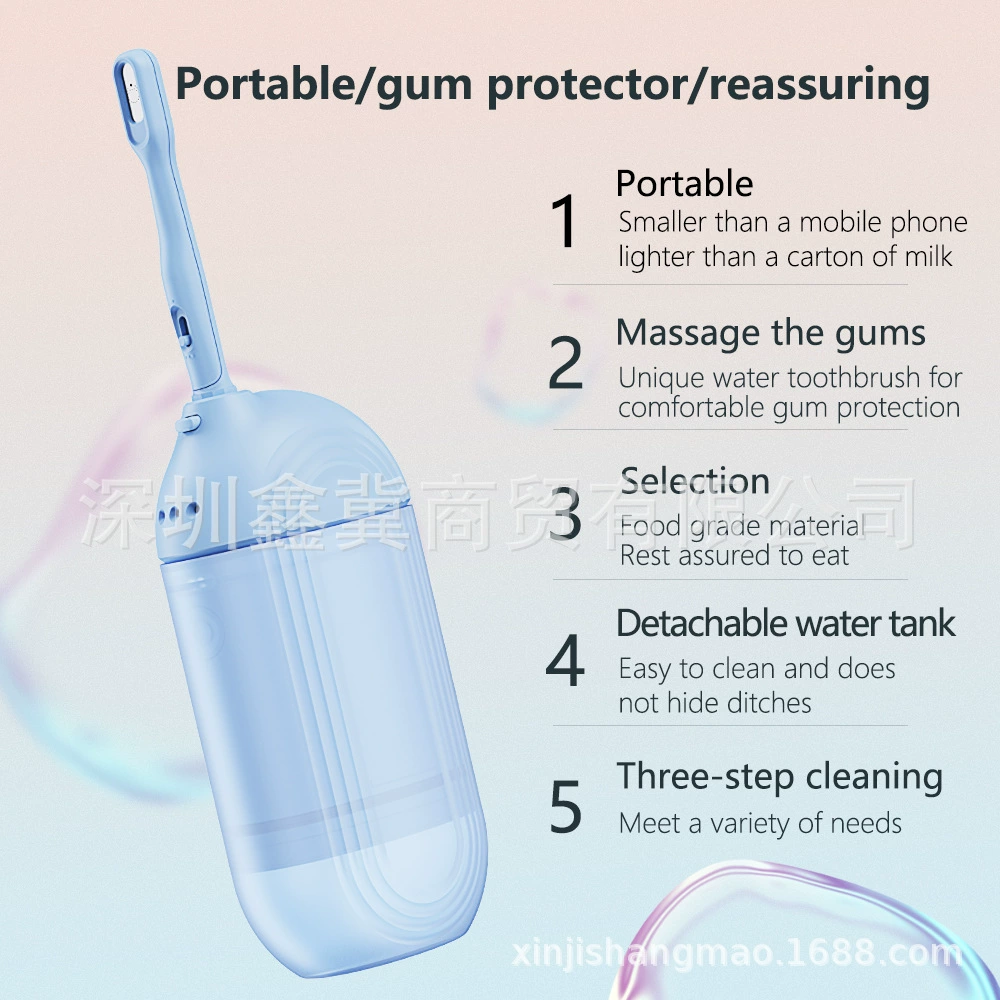 Portable/gum protector/reassuring

1
Portable
Smaller than a mobile phone lighter than a carton of milk

2
Massage the gums
Unique water toothbrush for comfortable gum protection

3
Selection
Food grade material Rest assured to eat

4
Detachable water tank
Easy to clean and does not hide ditches

5
Three-step cleaning
Meet a variety of needs

深圳鑫冀商贸有限公司

xinjishangmao.1688.com